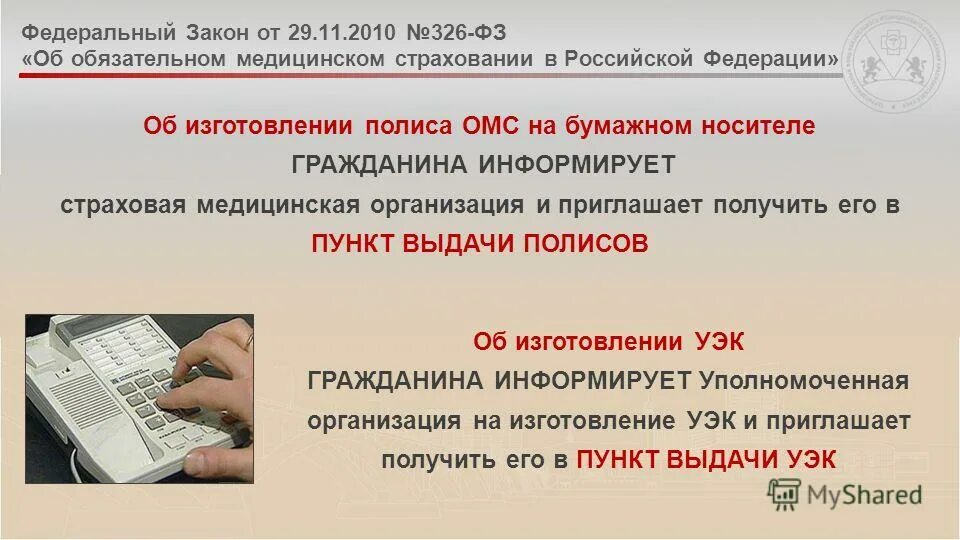 Федеральный Закон от 29.11.2010 №326-ФЗ
«Об обязательном медицинском страховании в Российской Федерации»

Об изготовлении полиса ОМС на бумажном носителе
ГРАЖДАНИНА ИНФОРМИРУЕТ
страховая медицинская организация и приглашает получить его в
ПУНКТ ВЫДАЧИ ПОЛИСОВ

Об изготовлении УЭК
ГРАЖДАНИНА ИНФОРМИРУЕТ Уполномоченная организация на изготовление УЭК и приглашает получить его в ПУНКТ ВЫДАЧИ УЭК

MyShared